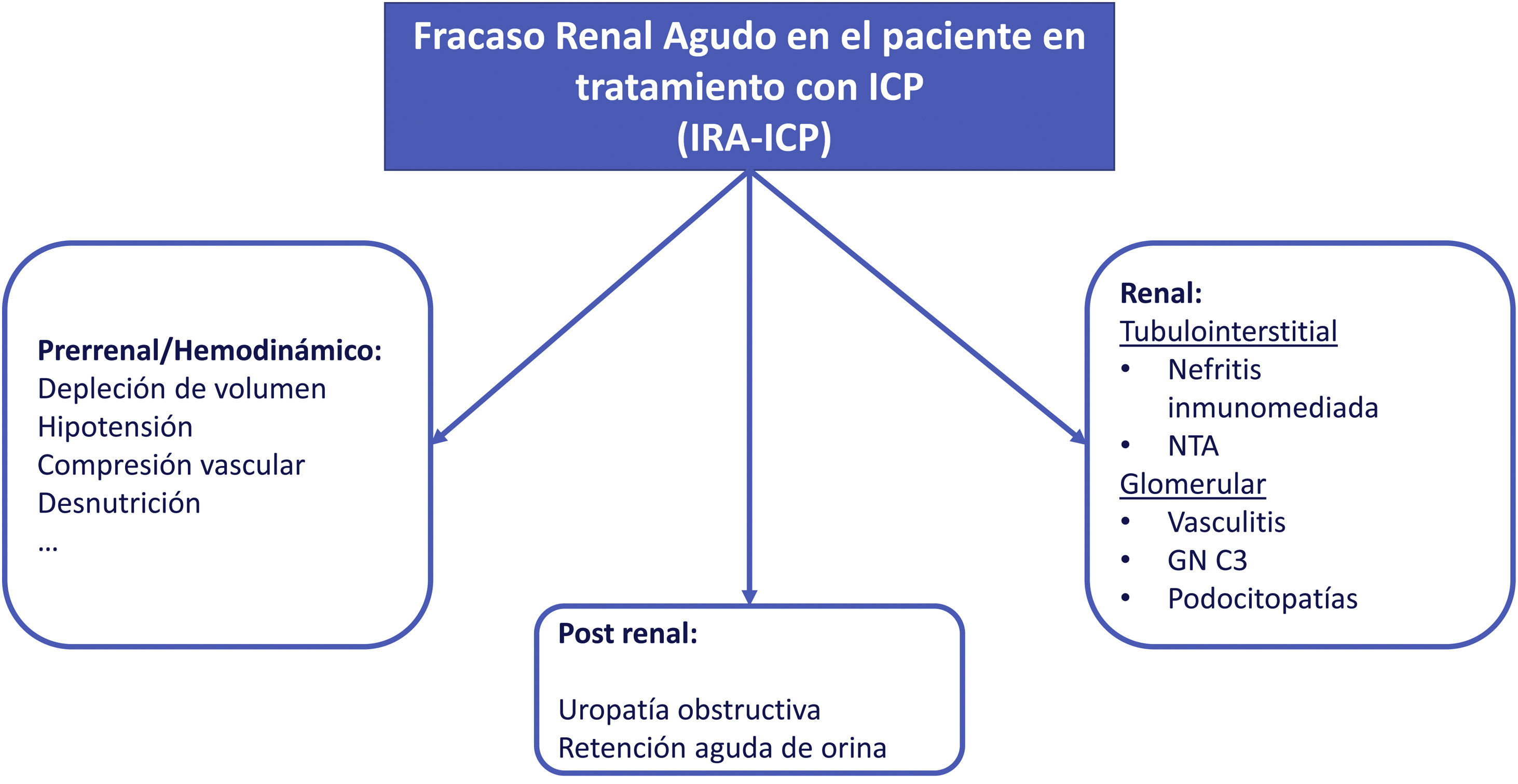 Fracaso Renal Agudo en el paciente en tratamiento con ICP
(IRA-ICP)

Prerrenal/Hemodinámico:
Depleción de volumen
Hipotensión
Compresión vascular
Desnutrición
…

Post renal:

Uropatía obstructiva
Retención aguda de orina

Renal:
Tubulointerstitial
• Nefritis inmunomediada
• NTA
Glomerular
• Vasculitis
• GN C3
• Podocitopatías